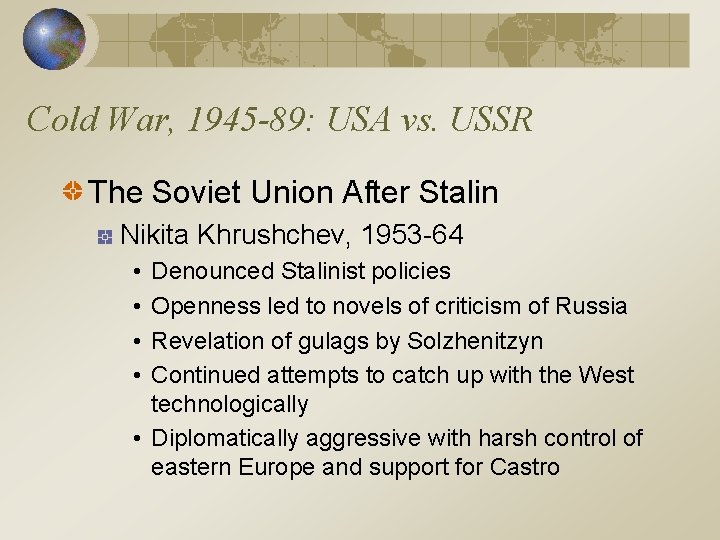 Cold War, 1945-89: USA vs. USSR

The Soviet Union After Stalin

Nikita Khrushchev, 1953-64

• Denounced Stalinist policies
• Openness led to novels of criticism of Russia
• Revelation of gulags by Solzhenitzyn
• Continued attempts to catch up with the West technologically
• Diplomatically aggressive with harsh control of eastern Europe and support for Castro